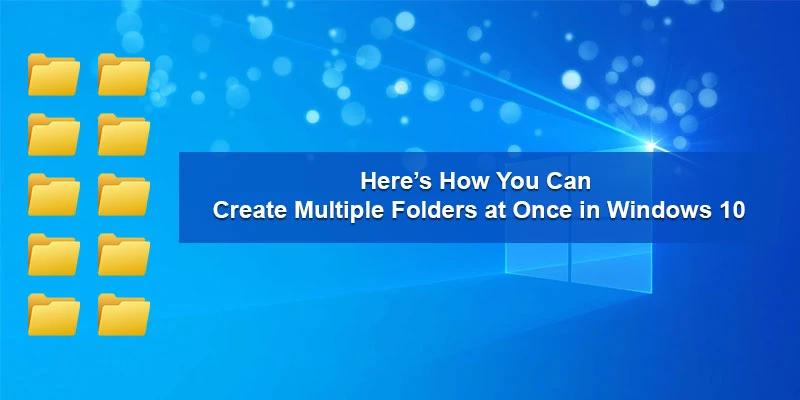 Here’s How You Can
Create Multiple Folders at Once in Windows 10